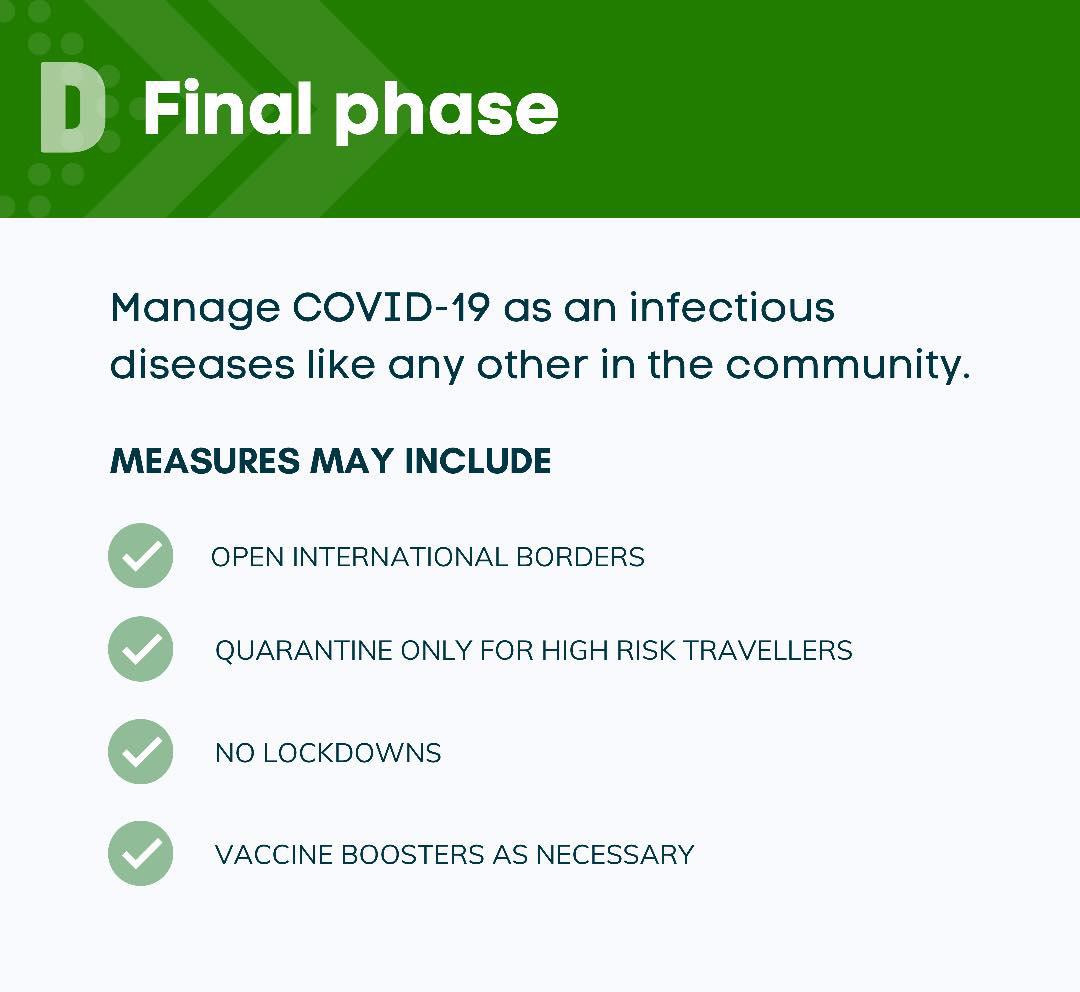 D Final phase

Manage COVID-19 as an infectious diseases like any other in the community.

MEASURES MAY INCLUDE

OPEN INTERNATIONAL BORDERS

QUARANTINE ONLY FOR HIGH RISK TRAVELLERS

NO LOCKDOWNS

VACCINE BOOSTERS AS NECESSARY